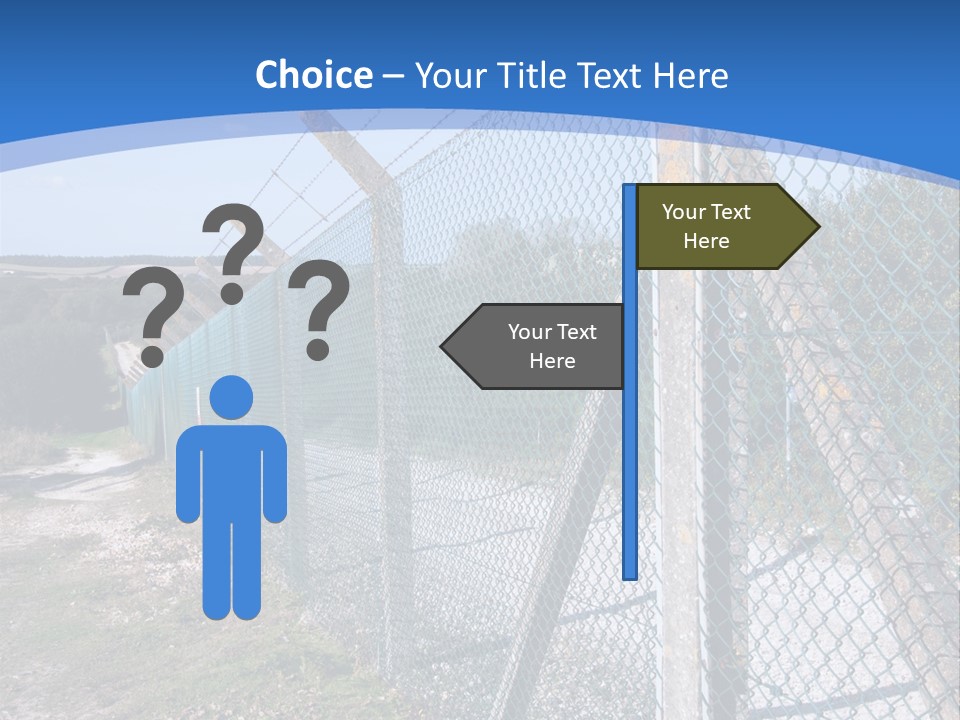 Choice – Your Title Text Here

? ? ?

Your Text Here

Your Text Here